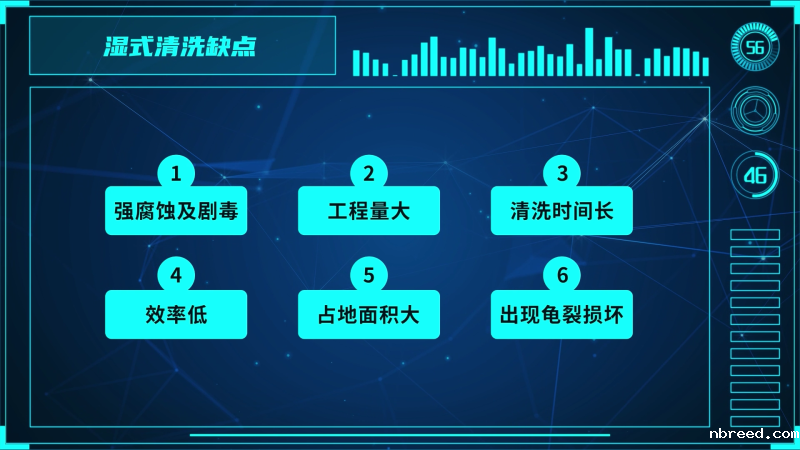 湿式清洗缺点

56

46

1
强腐蚀及剧毒

2
工程量大

3
清洗时间长

4
效率低

5
占地面积大

6
出现龟裂损坏

nbreed.com